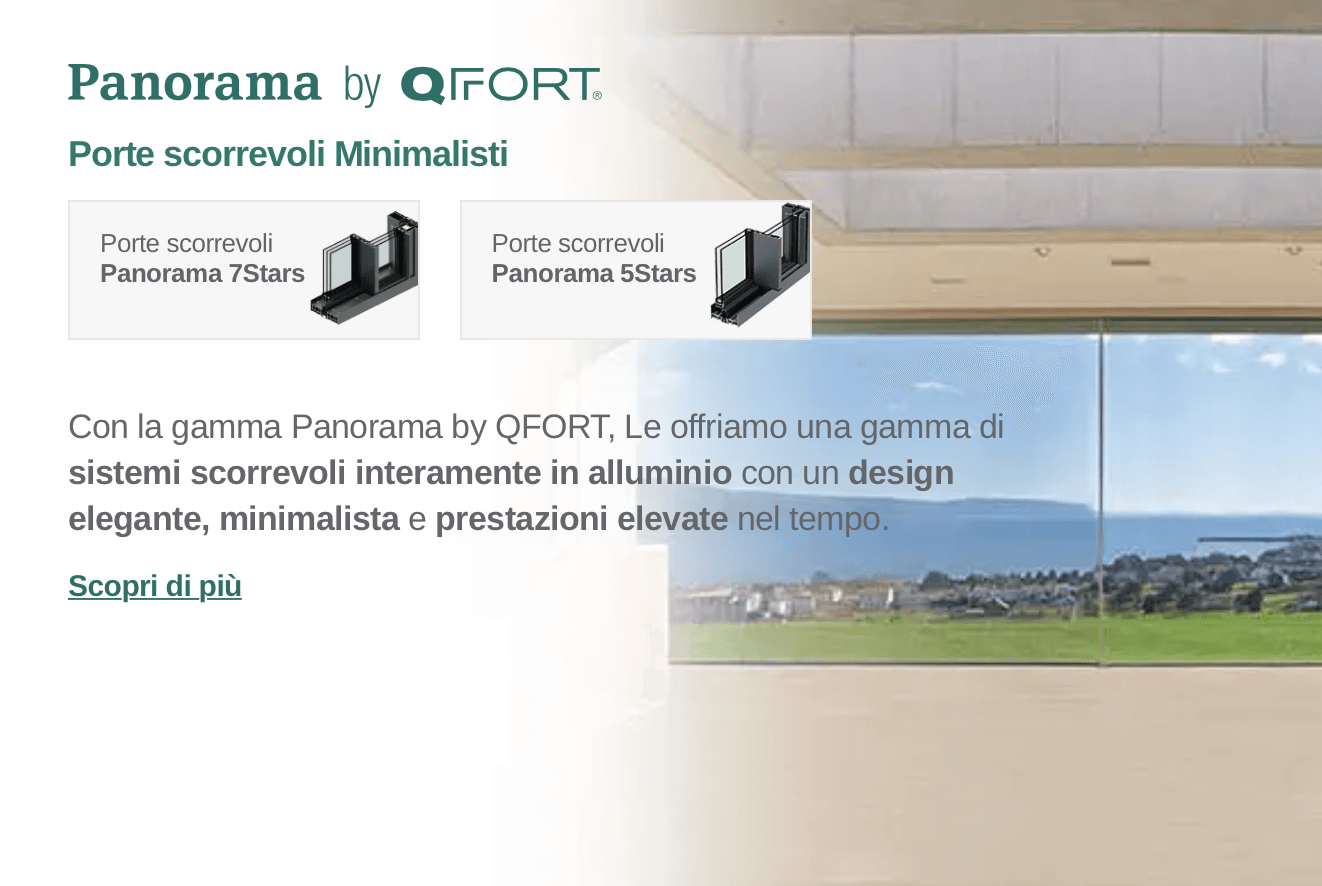 Panorama by QFORT®

Porte scorrevoli Minimalisti

Porte scorrevoli
Panorama 7Stars

Porte scorrevoli
Panorama 5Stars

Con la gamma Panorama by QFORT, Le offriamo una gamma di sistemi scorrevoli interamente in alluminio con un design elegante, minimalista e prestazioni elevate nel tempo.

Scopri di più